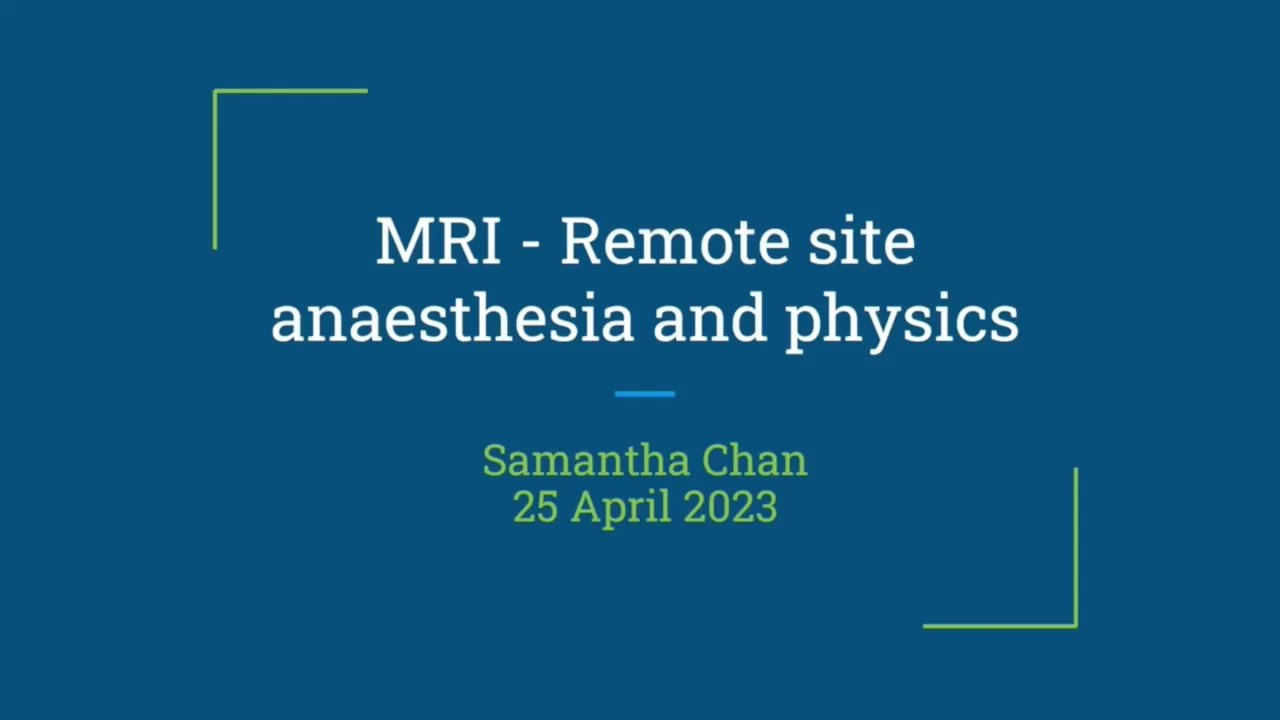 MRI - Remote site anaesthesia and physics

Samantha Chan
25 April 2023